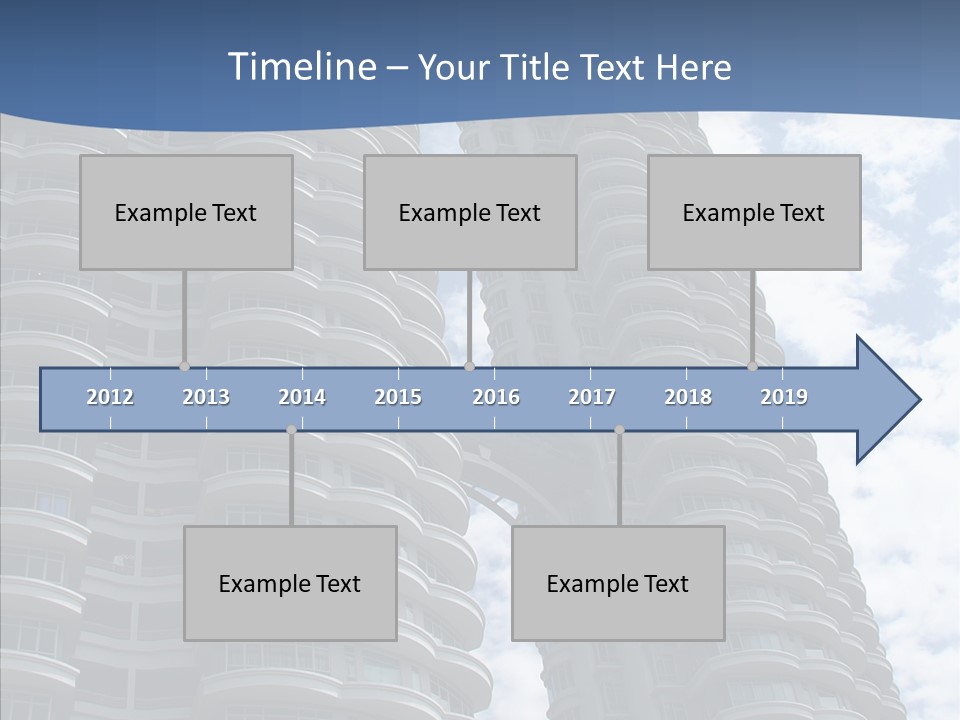 Timeline – Your Title Text Here

Example Text

Example Text

Example Text

2012 2013 2014 2015 2016 2017 2018 2019

Example Text

Example Text